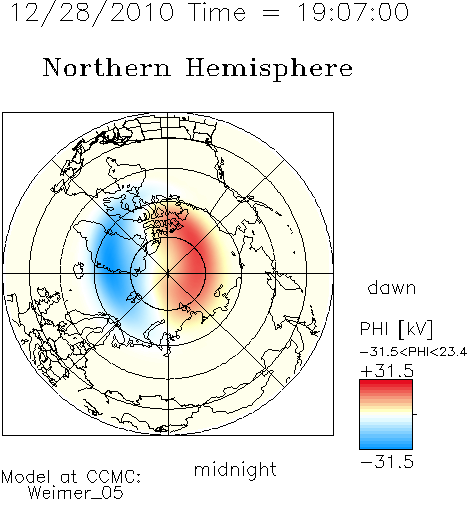 12/28/2010 Time = 19:07:00

Northern Hemisphere

dawn

PHI [kV]

-31.5<PHI<23.4

+31.5

-31.5

midnight

Model at CCMC:
Weimer_05